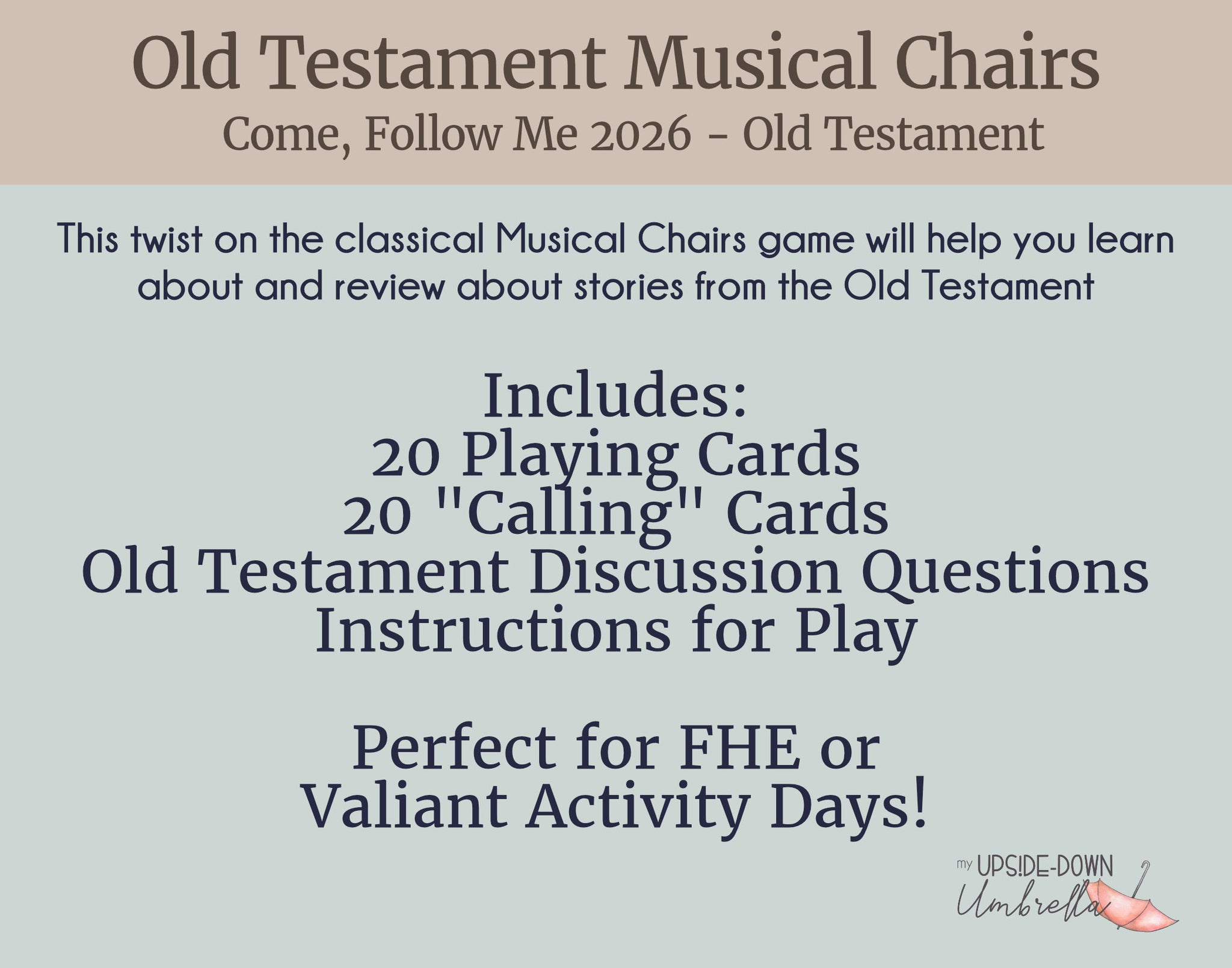 Old Testament Musical Chairs
Come, Follow Me 2026 - Old Testament

This twist on the classical Musical Chairs game will help you learn about and review about stories from the Old Testament

Includes:
20 Playing Cards
20 "Calling" Cards
Old Testament Discussion Questions
Instructions for Play

Perfect for FHE or
Valiant Activity Days!

my UPS!DE-DOWN
Umbrella